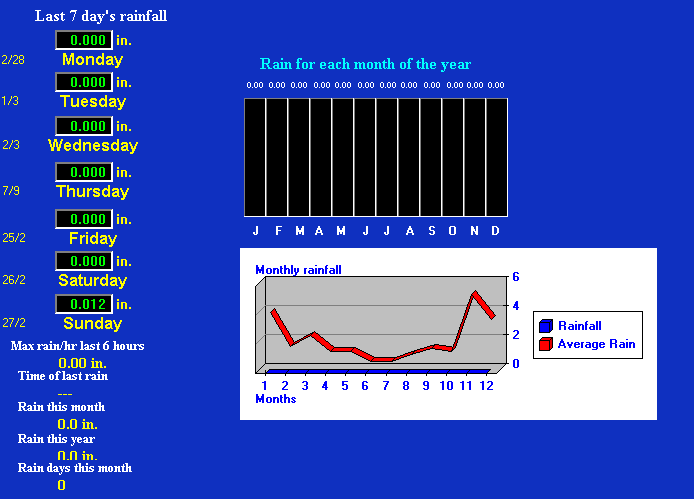 Last 7 day's rainfall

0.000 in.
2/28 Monday
0.000 in.
1/3 Tuesday
0.000 in.
2/3 Wednesday
0.000 in.
7/9 Thursday
0.000 in.
25/2 Friday
0.000 in.
26/2 Saturday
0.012 in.
27/2 Sunday

Max rain/hr last 6 hours
0.00 in.
Time of last rain
---
Rain this month
0.0 in.
Rain this year
0.0 in.
Rain days this month
0

Rain for each month of the year

0.00 0.00 0.00 0.00 0.00 0.00 0.00 0.00 0.00 0.00 0.00 0.00

J F M A M J J A S O N D

Monthly rainfall
6
4
2
0
1 2 3 4 5 6 7 8 9 10 11 12
Months

Rainfall
Average Rain